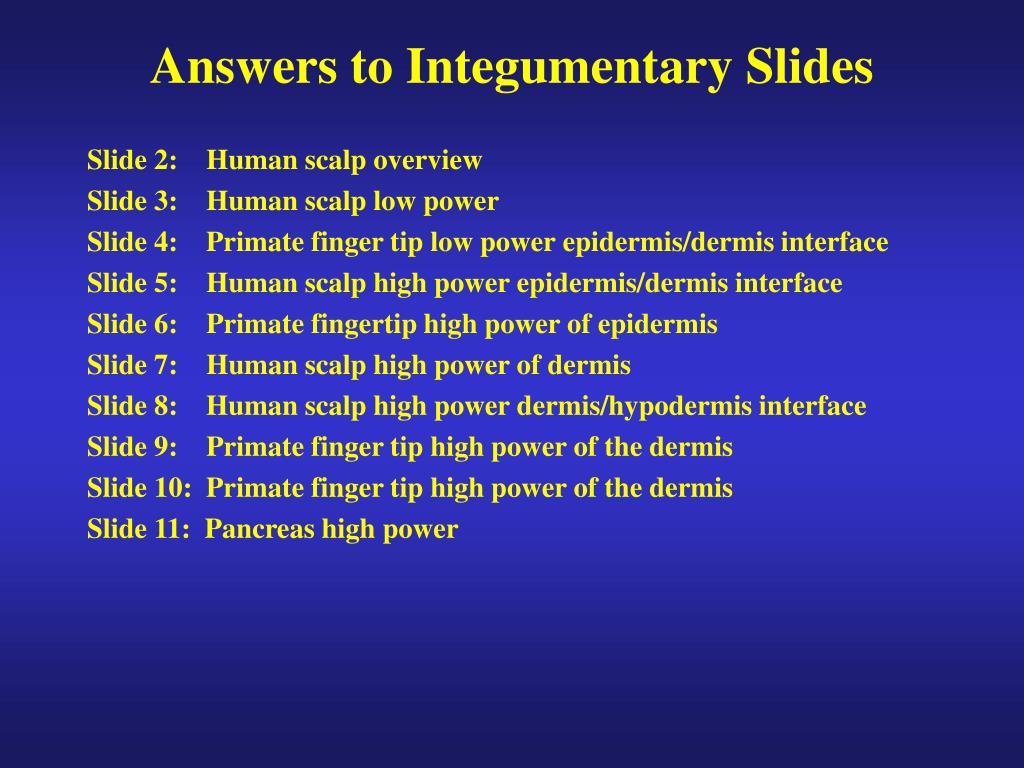 Answers to Integumentary Slides

Slide 2: Human scalp overview
Slide 3: Human scalp low power
Slide 4: Primate finger tip low power epidermis/dermis interface
Slide 5: Human scalp high power epidermis/dermis interface
Slide 6: Primate fingertip high power of epidermis
Slide 7: Human scalp high power of dermis
Slide 8: Human scalp high power dermis/hypodermis interface
Slide 9: Primate finger tip high power of the dermis
Slide 10: Primate finger tip high power of the dermis
Slide 11: Pancreas high power